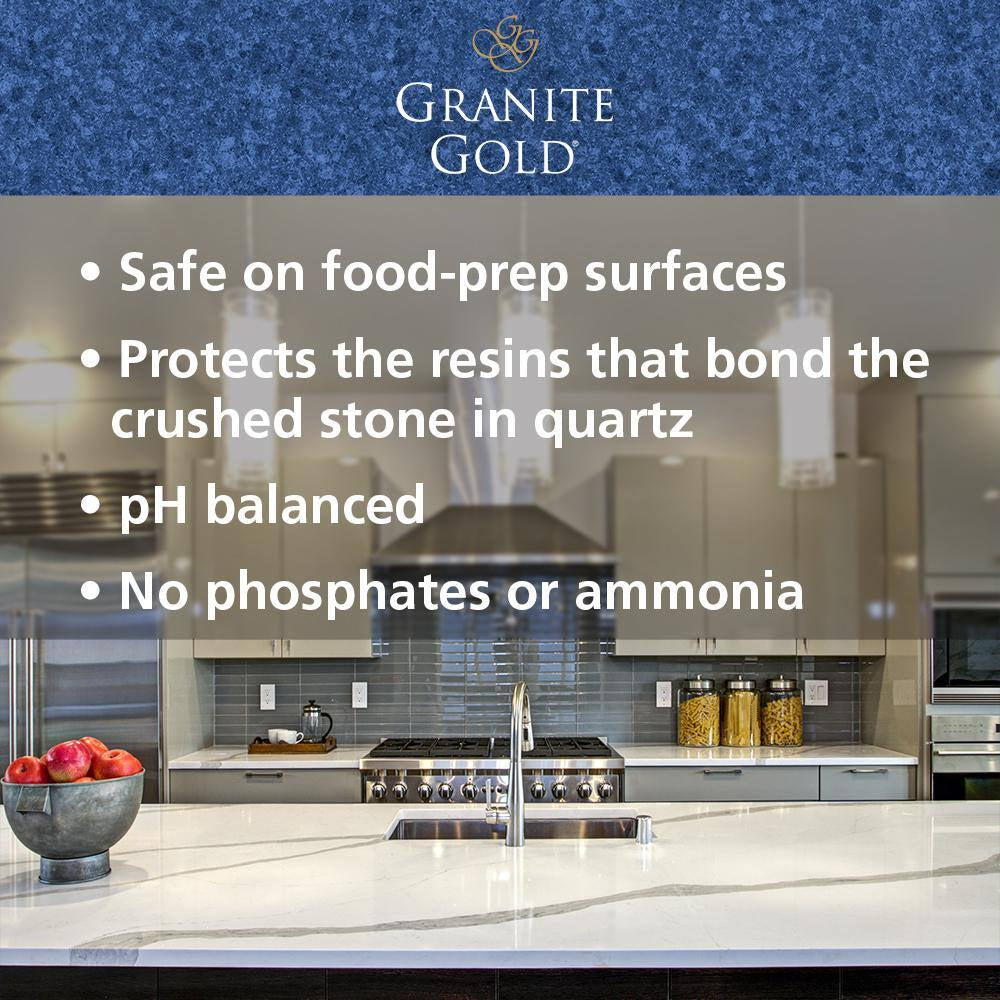 GG
GRANITE
GOLD®

• Safe on food-prep surfaces

• Protects the resins that bond the crushed stone in quartz

• pH balanced

• No phosphates or ammonia